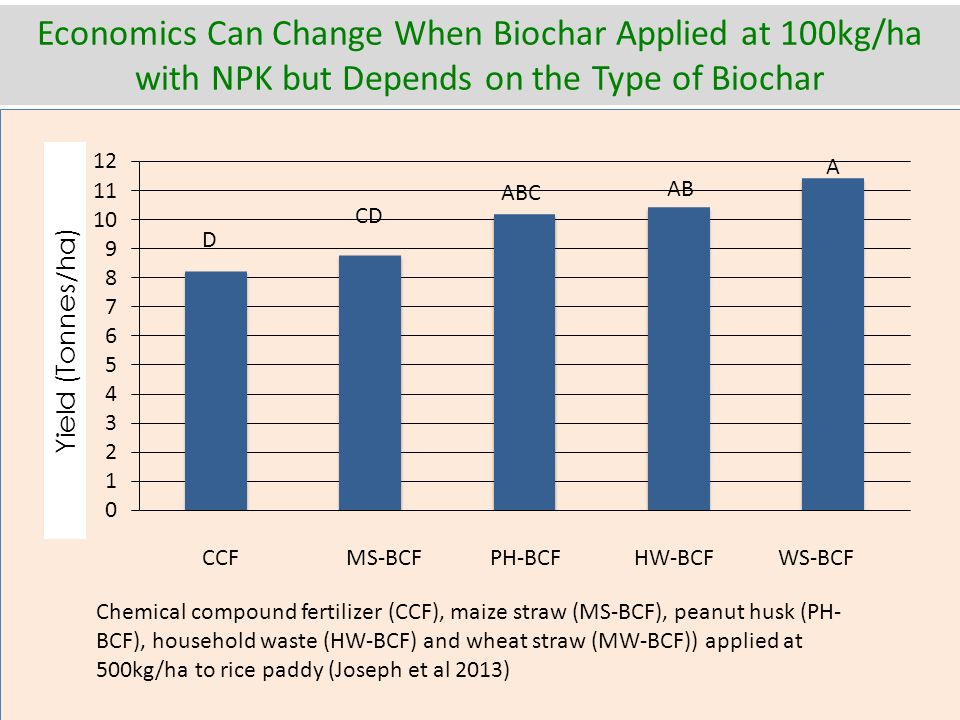 Economics Can Change When Biochar Applied at 100kg/ha with NPK but Depends on the Type of Biochar

Yield (Tonnes/ha)

12
11
10
9
8
7
6
5
4
3
2
1
0

D
CD
ABC
AB
A

CCF
MS-BCF
PH-BCF
HW-BCF
WS-BCF

Chemical compound fertilizer (CCF), maize straw (MS-BCF), peanut husk (PH-BCF), household waste (HW-BCF) and wheat straw (MW-BCF)) applied at 500kg/ha to rice paddy (Joseph et al 2013)